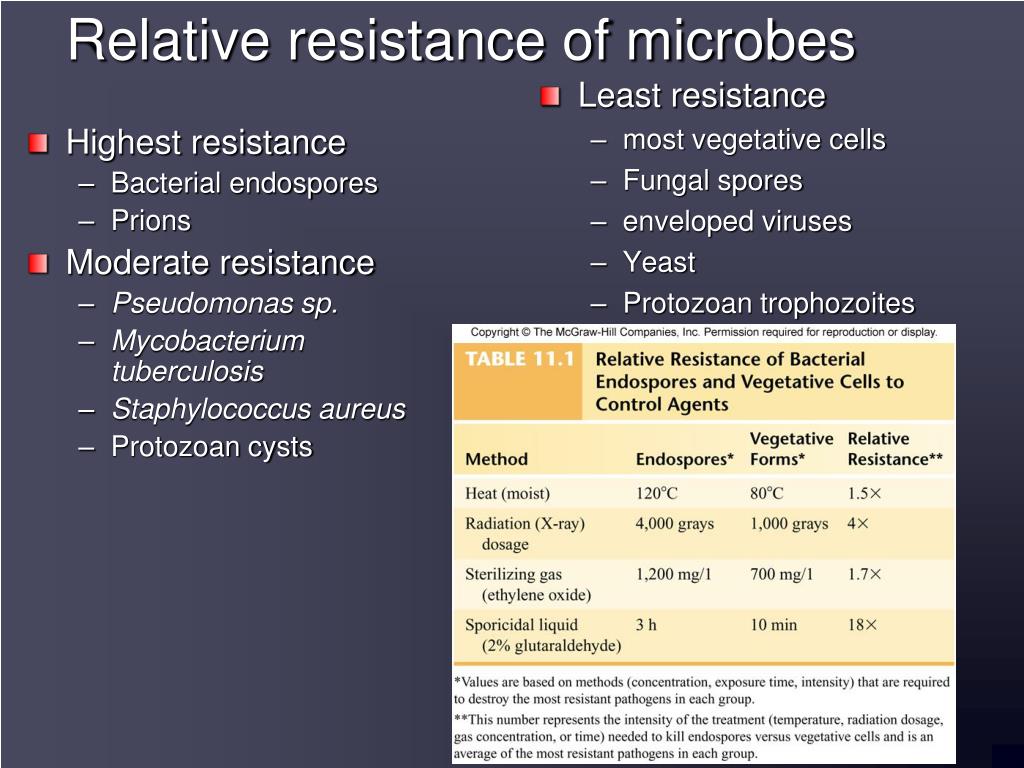 Relative resistance of microbes

Highest resistance
– Bacterial endospores
– Prions

Moderate resistance
– Pseudomonas sp.
– Mycobacterium tuberculosis
– Staphylococcus aureus
– Protozoan cysts

Least resistance
– most vegetative cells
– Fungal spores
– enveloped viruses
– Yeast
– Protozoan trophozoites

Copyright © The McGraw-Hill Companies, Inc. Permission required for reproduction or display.

TABLE 11.1 Relative Resistance of Bacterial Endospores and Vegetative Cells to Control Agents

| Method | Endospores* | Vegetative Forms* | Relative Resistance** |
|---|---|---|---|
| Heat (moist) | 120°C | 80°C | 1.5× |
| Radiation (X-ray) dosage | 4,000 grays | 1,000 grays | 4× |
| Sterilizing gas (ethylene oxide) | 1,200 mg/1 | 700 mg/1 | 1.7× |
| Sporicidal liquid (2% glutaraldehyde) | 3 h | 10 min | 18× |

*Values are based on methods (concentration, exposure time, intensity) that are required to destroy the most resistant pathogens in each group.
**This number represents the intensity of the treatment (temperature, radiation dosage, gas concentration, or time) needed to kill endospores versus vegetative cells and is an average of the most resistant pathogens in each group.